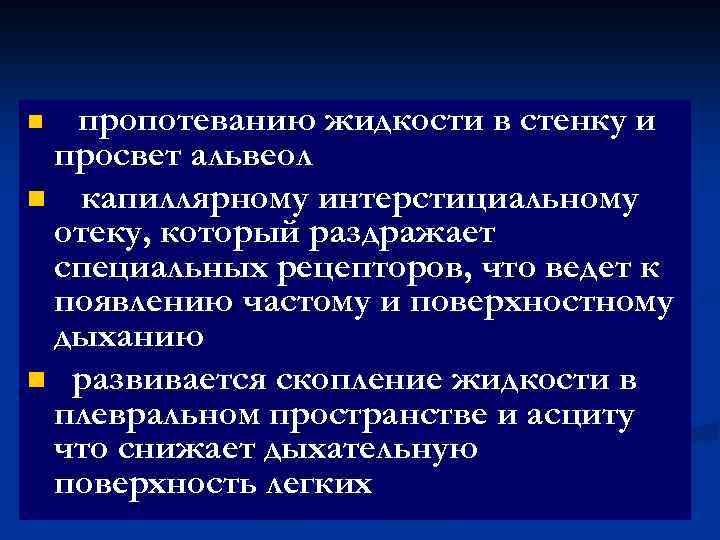 пропотеванию жидкости в стенку и просвет альвеол

капиллярному интерстициальному отеку, который раздражает специальных рецепторов, что ведет к появлению частому и поверхностному дыханию

развивается скопление жидкости в плевральном пространстве и асциту что снижает дыхательную поверхность легких